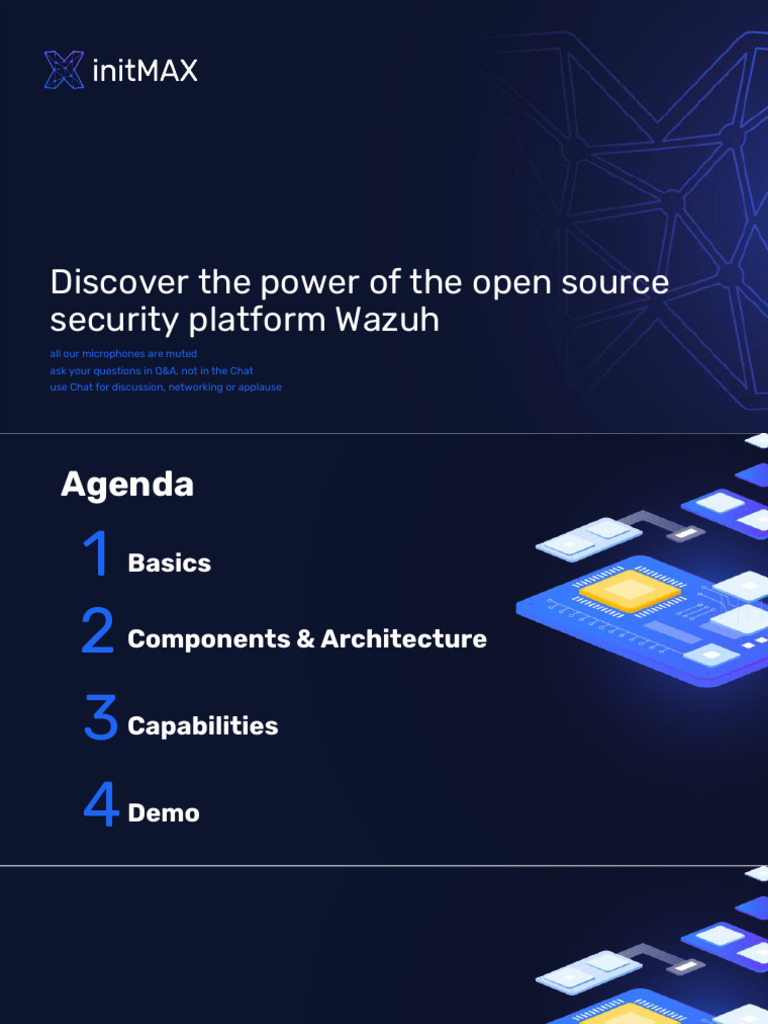 initMAX

Discover the power of the open source security platform Wazuh

all our microphones are muted
ask your questions in Q&A, not in the Chat
use Chat for discussion, networking or applause

Agenda

1 Basics

2 Components & Architecture

3 Capabilities

4 Demo